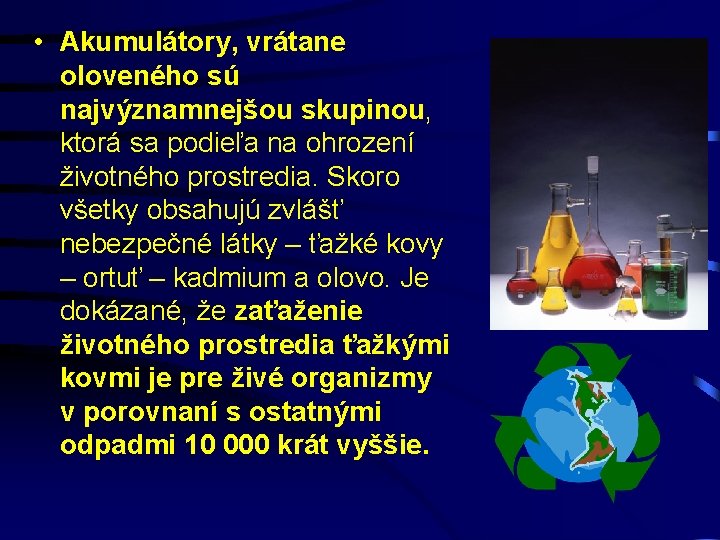 • Akumulátory, vrátane oloveného sú najvýznamnejšou skupinou, ktorá sa podieľa na ohrození životného prostredia. Skoro všetky obsahujú zvlášť nebezpečné látky – ťažké kovy – ortuť – kadmium a olovo. Je dokázané, že zaťaženie životného prostredia ťažkými kovmi je pre živé organizmy v porovnaní s ostatnými odpadmi 10 000 krát vyššie.